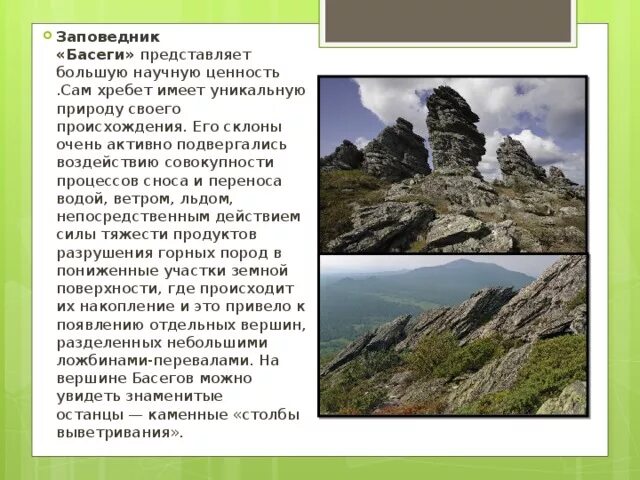 Заповедник «Басеги» представляет большую научную ценность .Сам хребет имеет уникальную природу своего происхождения. Его склоны очень активно подвергались воздействию совокупности процессов сноса и переноса водой, ветром, льдом, непосредственным действием силы тяжести продуктов разрушения горных пород в пониженные участки земной поверхности, где происходит их накопление и это привело к появлению отдельных вершин, разделенных небольшими ложбинами-перевалами. На вершине Басегов можно увидеть знаменитые останцы — каменные «столбы выветривания».